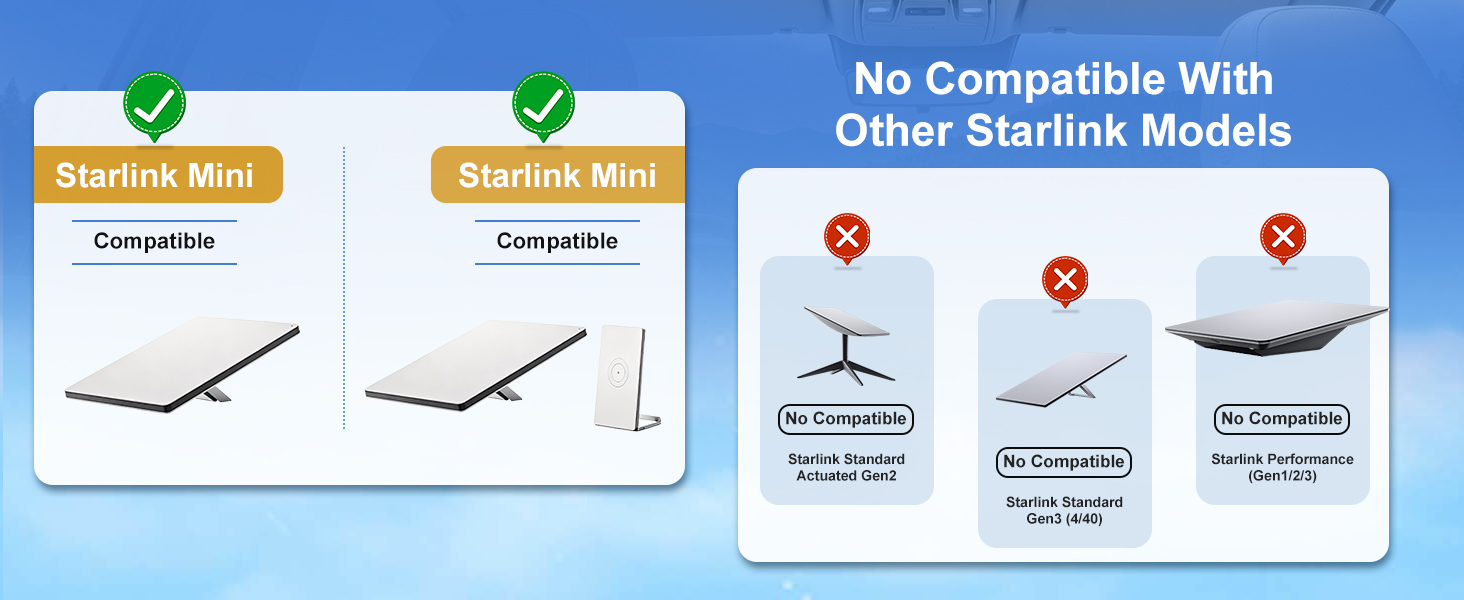 Starlink Mini

Compatible

Starlink Mini

Compatible

No Compatible With Other Starlink Models

No Compatible

Starlink Standard Actuated Gen2

No Compatible

Starlink Standard Gen3 (4/40)

No Compatible

Starlink Performance (Gen1/2/3)